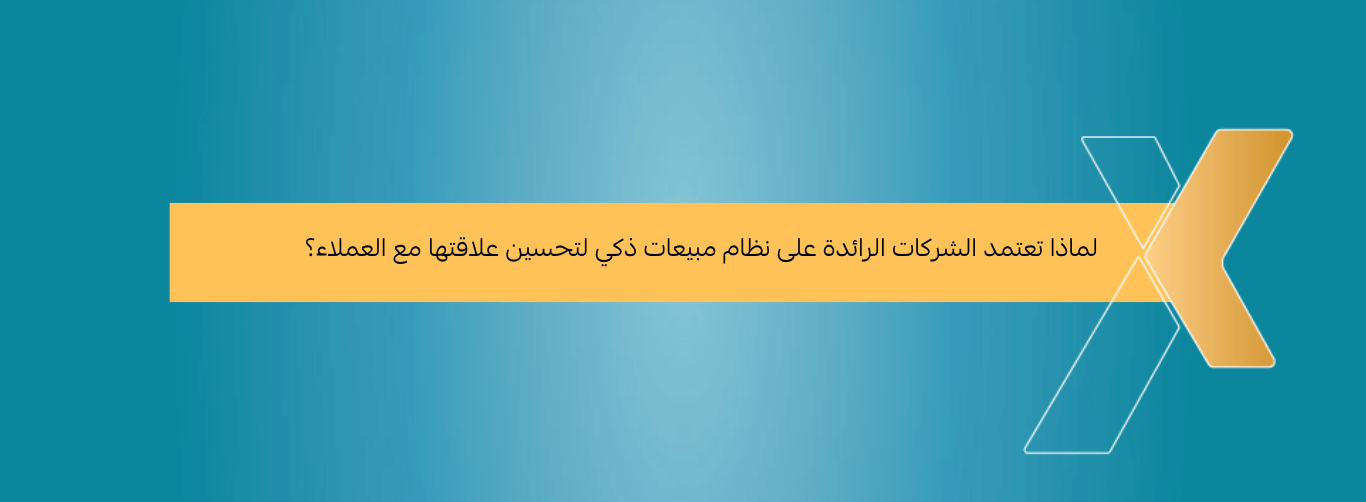 لماذا تعتمد الشركات الرائدة على نظام مبيعات ذكي لتحسين علاقتها مع العملاء؟